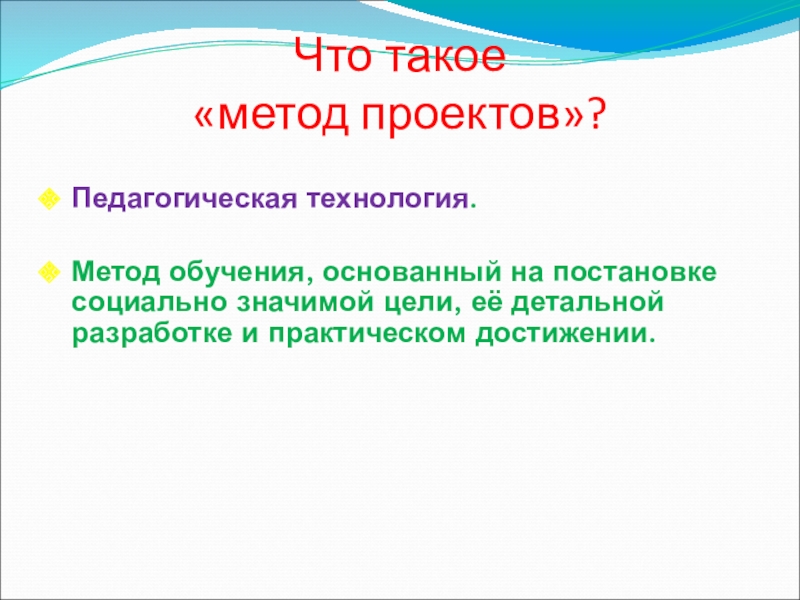 Что такое
«метод проектов»?

Педагогическая технология.

Метод обучения, основанный на постановке социально значимой цели, её детальной разработке и практическом достижении.